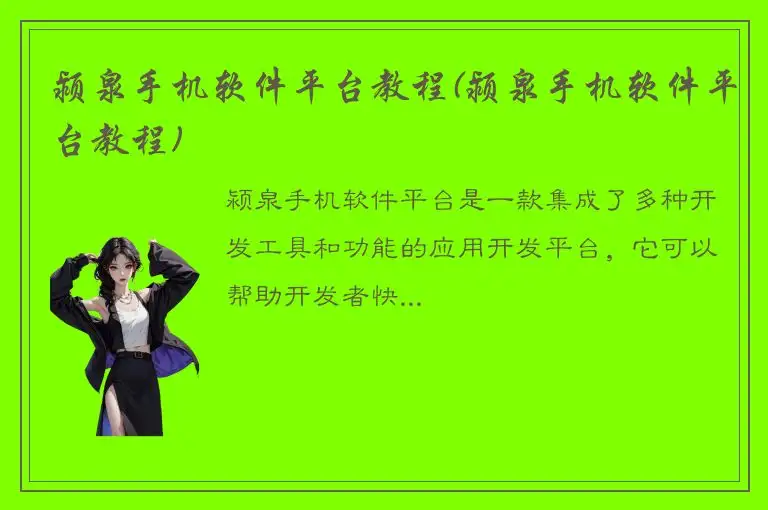 颍泉手机软件平台教程(颍泉手机软件平台教程)

颍泉手机软件平台是一款集成了多种开发工具和功能的应用开发平台，它可以帮助开发者快...